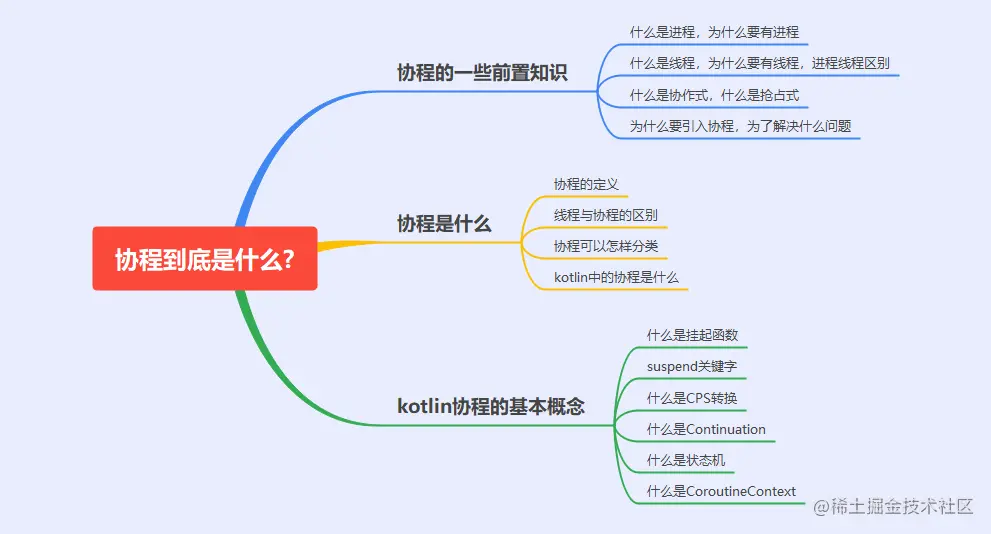 协程到底是什么?

协程的一些前置知识

什么是进程，为什么要有进程

什么是线程，为什么要有线程，进程线程区别

什么是协作式，什么是抢占式

为什么要引入协程，为了解决什么问题

协程是什么

协程的定义

线程与协程的区别

协程可以怎样分类

kotlin中的协程是什么

kotlin协程的基本概念

什么是挂起函数

suspend关键字

什么是CPS转换

什么是Continuation

什么是状态机

什么是CoroutineContext

@稀土掘金技术社区